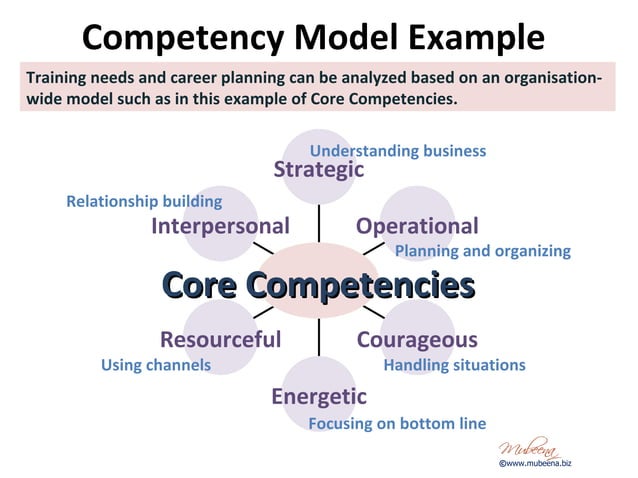 Competency Model Example

Training needs and career planning can be analyzed based on an organisation-wide model such as in this example of Core Competencies.

Understanding business
Strategic

Relationship building
Interpersonal

Operational
Planning and organizing

Core Competencies

Resourceful
Using channels

Courageous
Handling situations

Energetic
Focusing on bottom line

Mubeena
©www.mubeena.biz